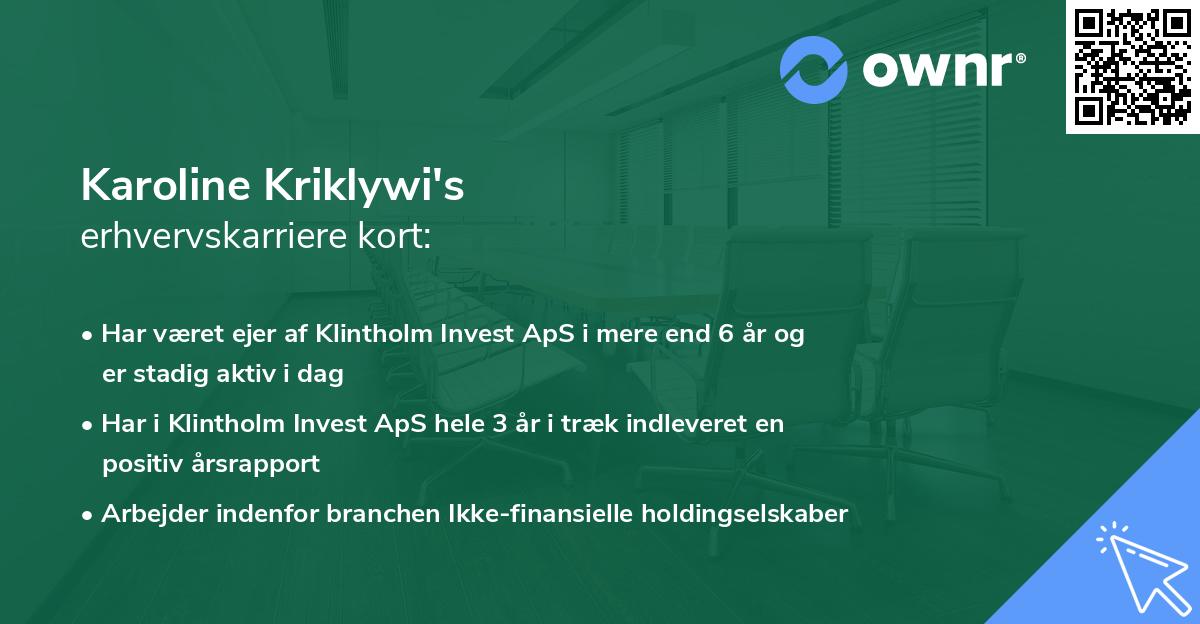 ownr®

Karoline Kriklywi's
erhvervskarriere kort:

• Har været ejer af Klintholm Invest ApS i mere end 6 år og er stadig aktiv i dag

• Har i Klintholm Invest ApS hele 3 år i træk indleveret en positiv årsrapport

• Arbejder indenfor branchen Ikke-finansielle holdingselskaber